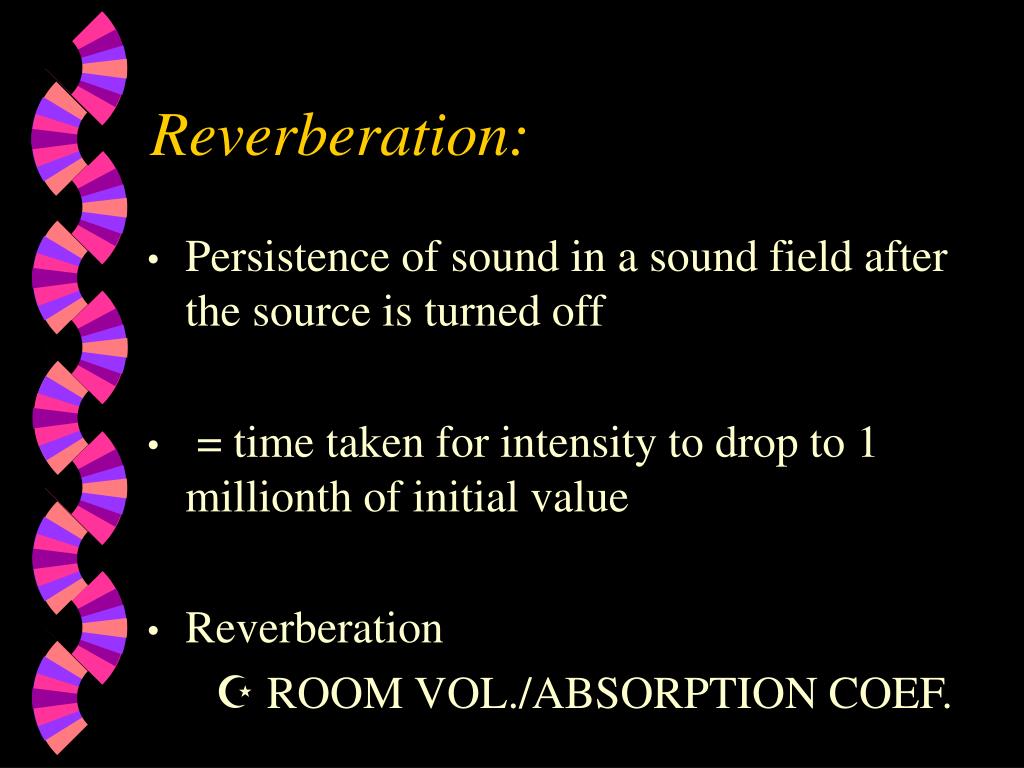 Reverberation:

• Persistence of sound in a sound field after the source is turned off

• = time taken for intensity to drop to 1 millionth of initial value

• Reverberation

☪ ROOM VOL./ABSORPTION COEF.